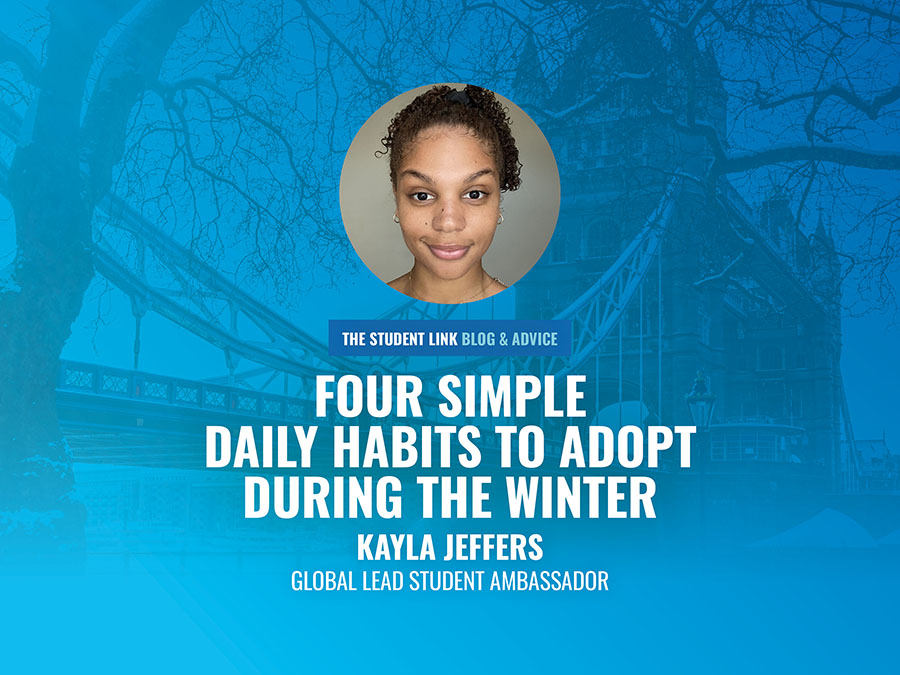 THE STUDENT LINK BLOG & ADVICE

FOUR SIMPLE DAILY HABITS TO ADOPT DURING THE WINTER

KAYLA JEFFERS

GLOBAL LEAD STUDENT AMBASSADOR